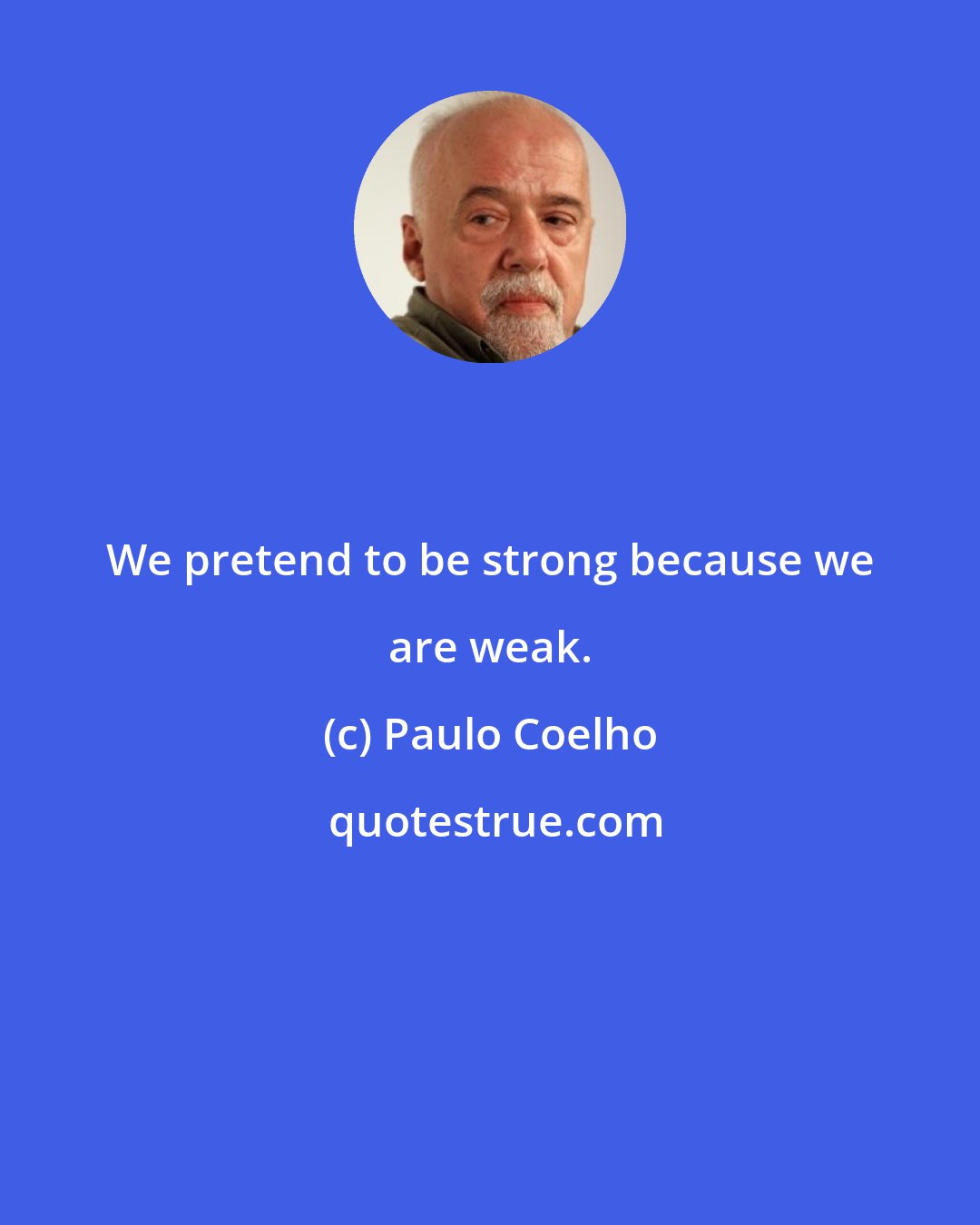 We pretend to be strong because we are weak.

(c) Paulo Coelho

quotestrue.com